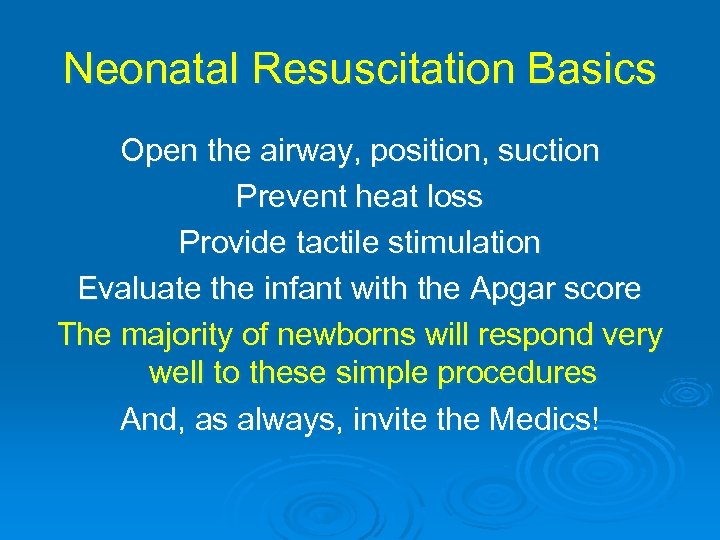 Neonatal Resuscitation Basics

Open the airway, position, suction

Prevent heat loss

Provide tactile stimulation

Evaluate the infant with the Apgar score

The majority of newborns will respond very well to these simple procedures

And, as always, invite the Medics!